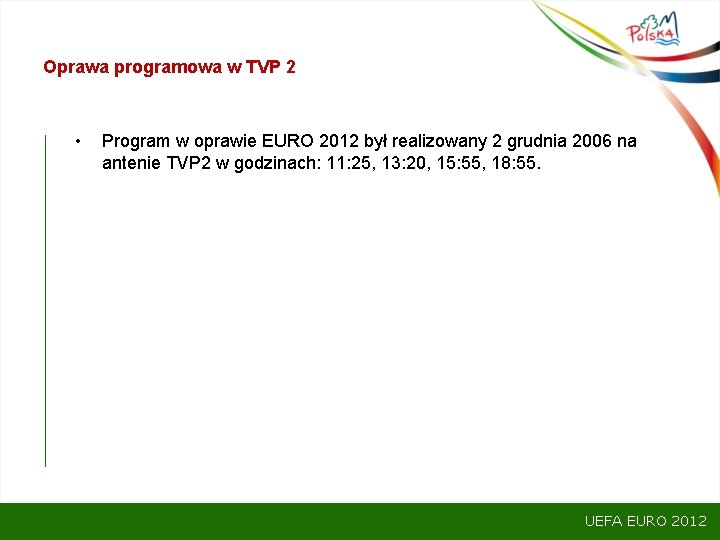 Polska

Oprawa programowa w TVP 2

• Program w oprawie EURO 2012 był realizowany 2 grudnia 2006 na antenie TVP2 w godzinach: 11:25, 13:20, 15:55, 18:55.

UEFA EURO 2012